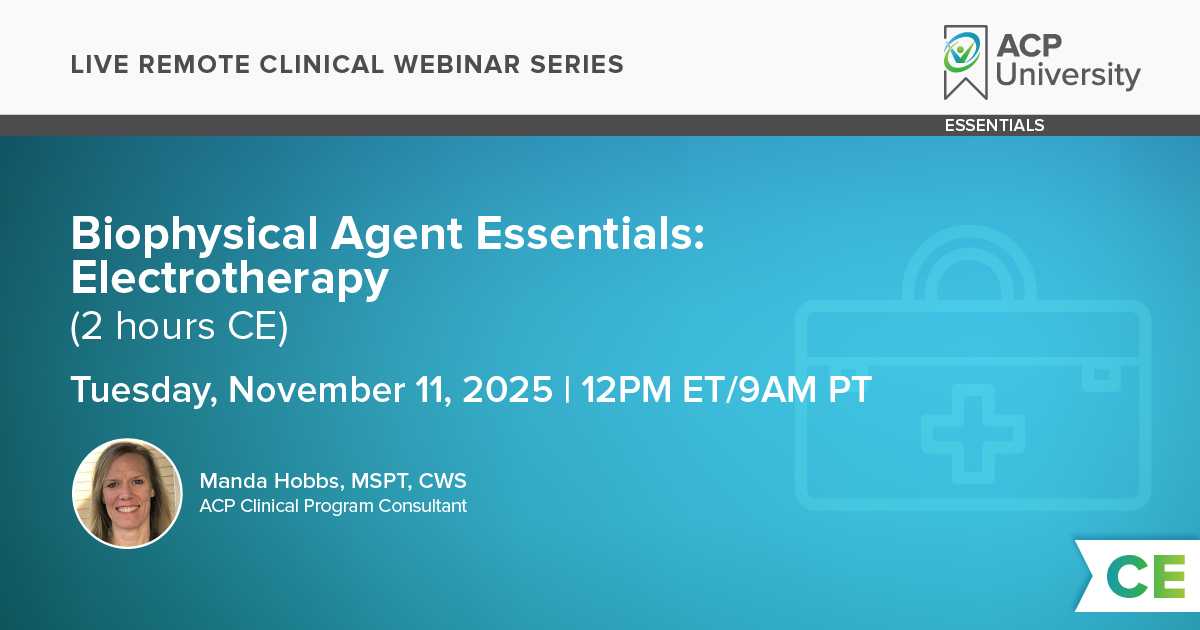 LIVE REMOTE CLINICAL WEBINAR SERIES

ACP University

ESSENTIALS

Biophysical Agent Essentials: Electrotherapy
(2 hours CE)

Tuesday, November 11, 2025 | 12PM ET/9AM PT

Manda Hobbs, MSPT, CWS
ACP Clinical Program Consultant

CE